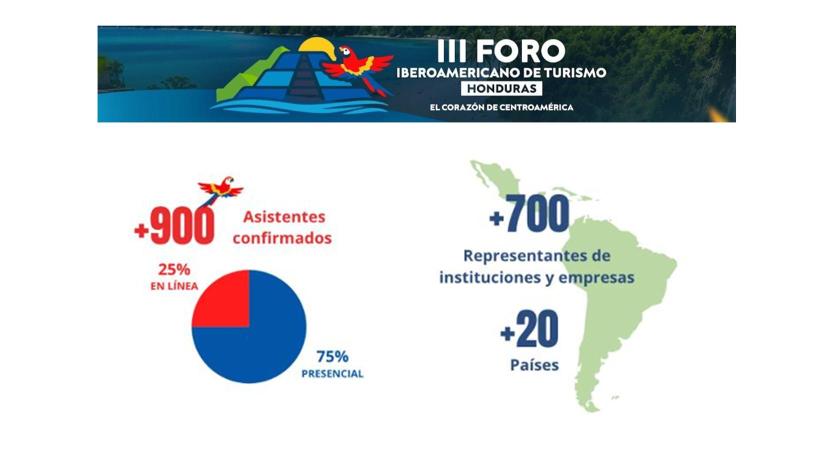 III FORO
IBEROAMERICANO DE TURISMO
HONDURAS
EL CORAZÓN DE CENTROAMÉRICA

+900 Asistentes confirmados

25%
EN LÍNEA

75%
PRESENCIAL

+700
Representantes de instituciones y empresas

+20
Países